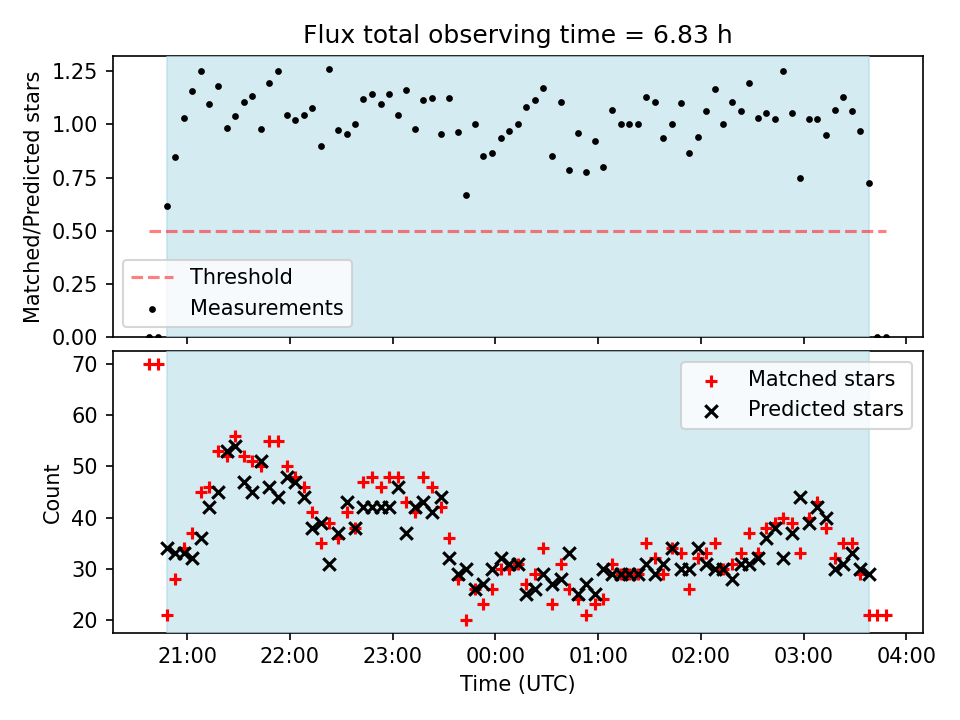 Flux total observing time = 6.83 h

Matched/Predicted stars

1.25
1.00
0.75
0.50
0.25
0.00

Threshold
Measurements

Count

70
60
50
40
30
20

Matched stars
Predicted stars

21:00
22:00
23:00
00:00
01:00
02:00
03:00
04:00

Time (UTC)